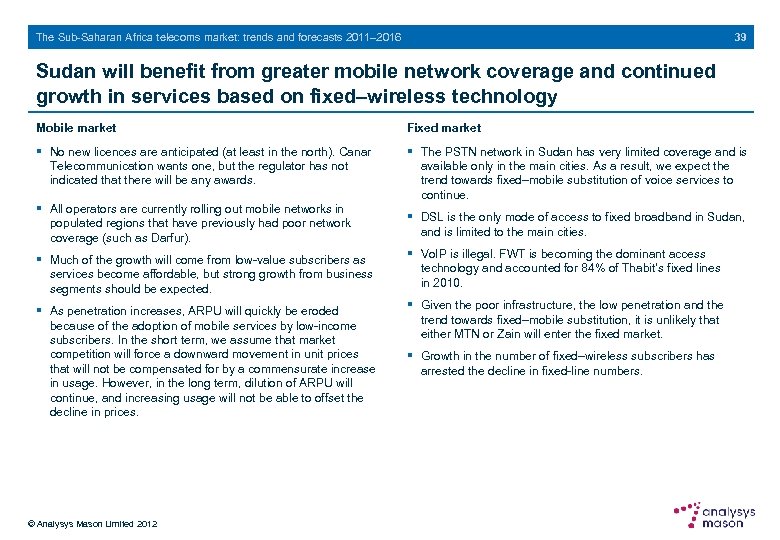 The Sub-Saharan Africa telecoms market: trends and forecasts 2011–2016

39

Sudan will benefit from greater mobile network coverage and continued growth in services based on fixed–wireless technology

Mobile market

▪ No new licences are anticipated (at least in the north). Canar Telecommunication wants one, but the regulator has not indicated that there will be any awards.

▪ All operators are currently rolling out mobile networks in populated regions that have previously had poor network coverage (such as Darfur).

▪ Much of the growth will come from low-value subscribers as services become affordable, but strong growth from business segments should be expected.

▪ As penetration increases, ARPU will quickly be eroded because of the adoption of mobile services by low-income subscribers. In the short term, we assume that market competition will force a downward movement in unit prices that will not be compensated for by a commensurate increase in usage. However, in the long term, dilution of ARPU will continue, and increasing usage will not be able to offset the decline in prices.

Fixed market

▪ The PSTN network in Sudan has very limited coverage and is available only in the main cities. As a result, we expect the trend towards fixed–mobile substitution of voice services to continue.

▪ DSL is the only mode of access to fixed broadband in Sudan, and is limited to the main cities.

▪ VoIP is illegal. FWT is becoming the dominant access technology and accounted for 84% of Thabit's fixed lines in 2010.

▪ Given the poor infrastructure, the low penetration and the trend towards fixed–mobile substitution, it is unlikely that either MTN or Zain will enter the fixed market.

▪ Growth in the number of fixed–wireless subscribers has arrested the decline in fixed-line numbers.

© Analysys Mason Limited 2012

analysys mason